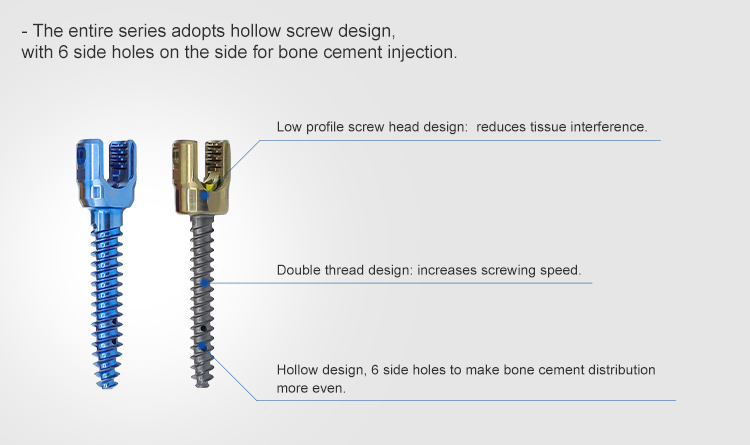 - The entire series adopts hollow screw design,
with 6 side holes on the side for bone cement injection.

Low profile screw head design:  reduces tissue interference.

Double thread design: increases screwing speed.

Hollow design, 6 side holes to make bone cement distribution more even.